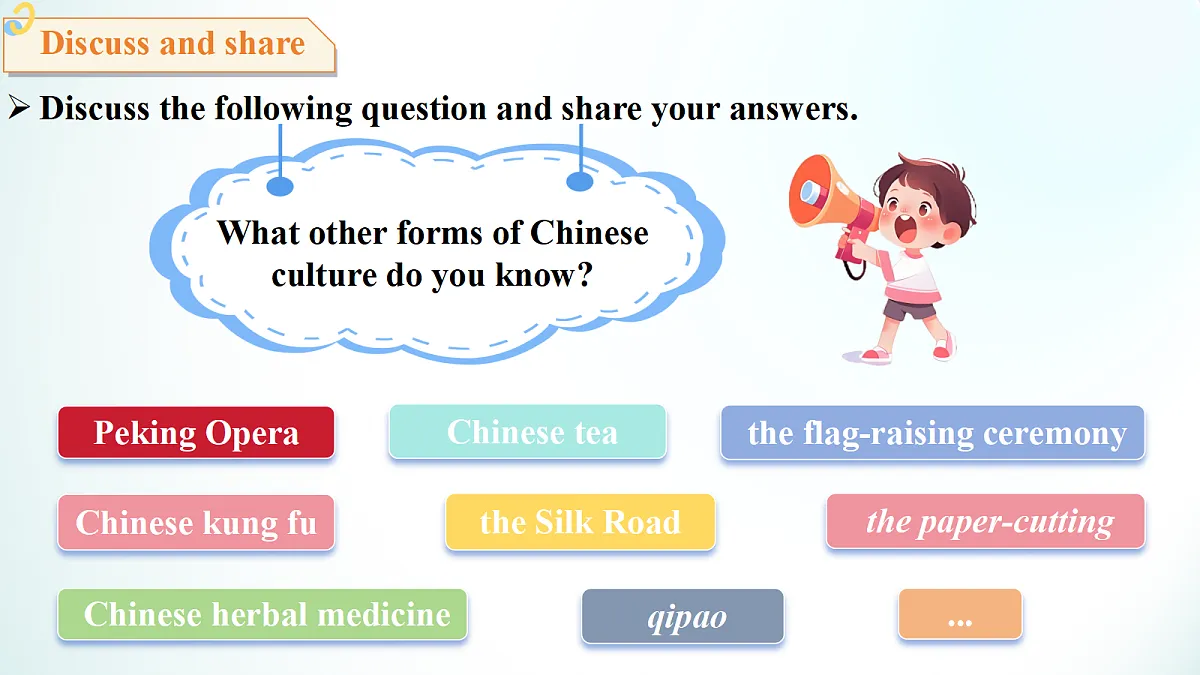 Discuss and share

➢ Discuss the following question and share your answers.

What other forms of Chinese culture do you know?

Peking Opera

Chinese tea

the flag-raising ceremony

Chinese kung fu

the Silk Road

the paper-cutting

Chinese herbal medicine

qipao

...